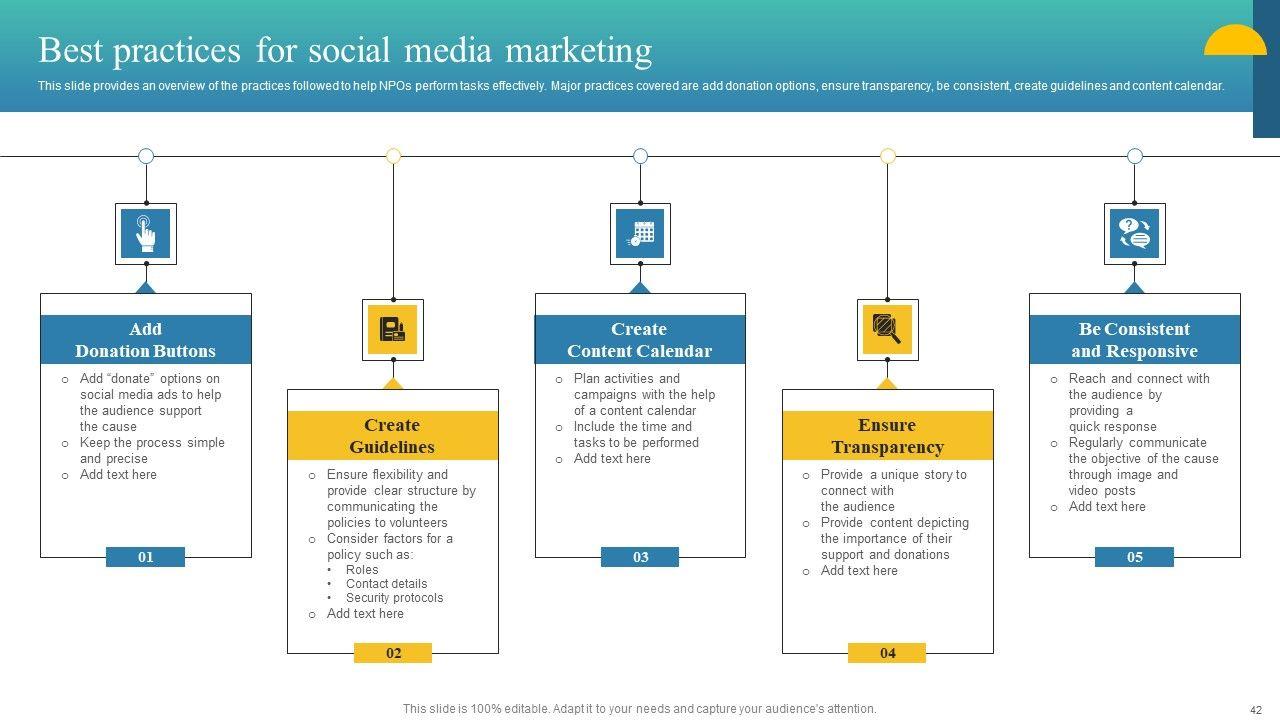 Best practices for social media marketing

This slide provides an overview of the practices followed to help NPOs perform tasks effectively. Major practices covered are add donation options, ensure transparency, be consistent, create guidelines and content calendar.

Add Donation Buttons

- Add "donate" options on social media ads to help the audience support the cause
- Keep the process simple and precise
- Add text here

01

Create Guidelines

- Ensure flexibility and provide clear structure by communicating the policies to volunteers
- Consider factors for a policy such as:
  - Roles
  - Contact details
  - Security protocols
- Add text here

02

Create Content Calendar

- Plan activities and campaigns with the help of a content calendar
- Include the time and tasks to be performed
- Add text here

03

Ensure Transparency

- Provide a unique story to connect with the audience
- Provide content depicting the importance of their support and donations
- Add text here

04

Be Consistent and Responsive

- Reach and connect with the audience by providing a quick response
- Regularly communicate the objective of the cause through image and video posts
- Add text here

05

This slide is 100% editable. Adapt it to your needs and capture your audience's attention.

42